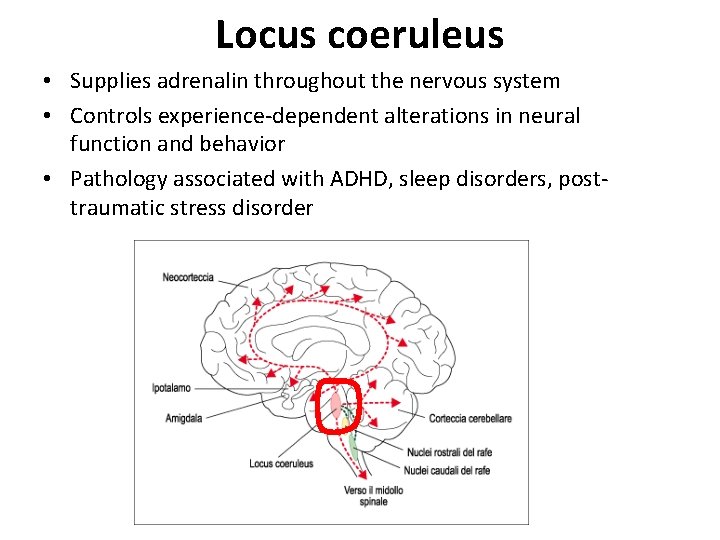 Locus coeruleus

• Supplies adrenalin throughout the nervous system
• Controls experience-dependent alterations in neural function and behavior
• Pathology associated with ADHD, sleep disorders, post-traumatic stress disorder

Neocorteccia
Ipotalamo
Amigdala
Locus coeruleus
Corteccia cerebellare
Nuclei rostrali del rafe
Nuclei caudali del rafe
Verso il midollo spinale